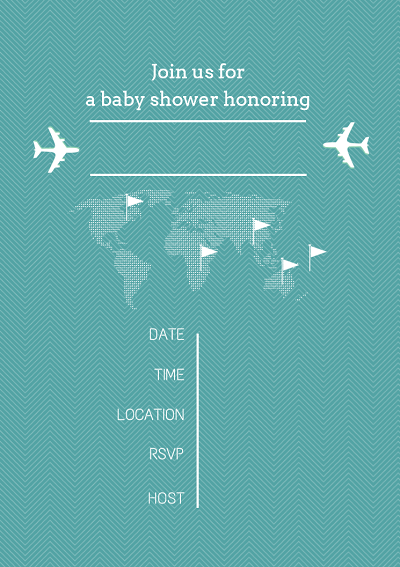 Join us for
a baby shower honoring

DATE

TIME

LOCATION

RSVP

HOST